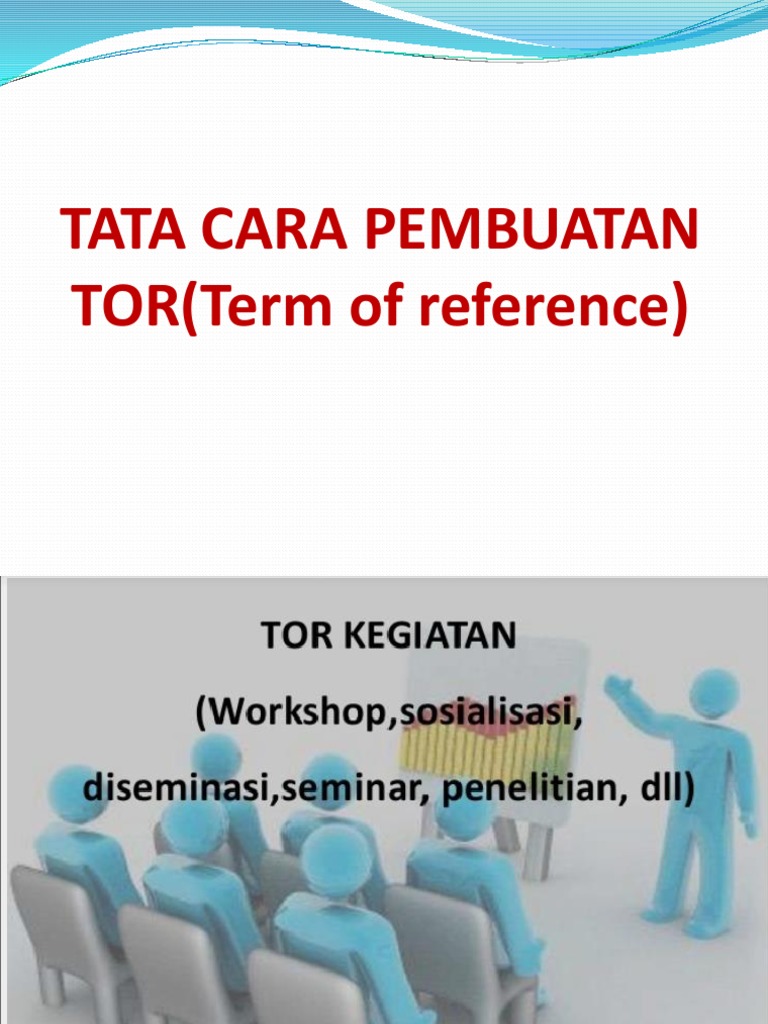 TATA CARA PEMBUATAN TOR(Term of reference)

TOR KEGIATAN

(Workshop,sosialisasi, diseminasi,seminar, penelitian, dll)